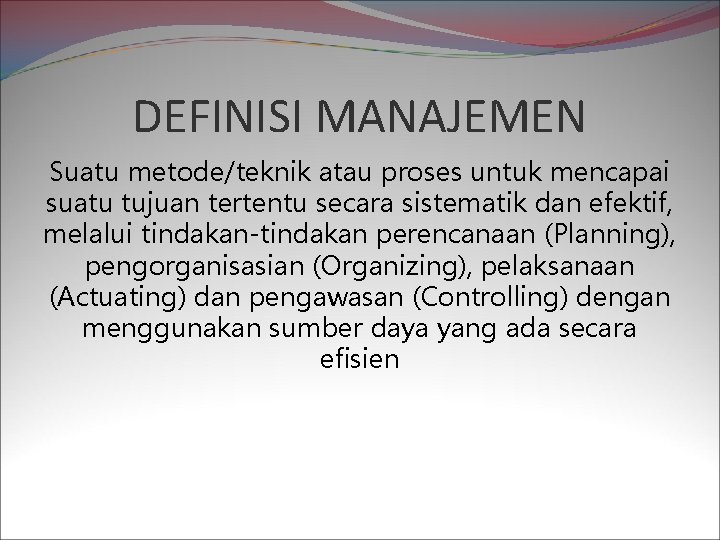 DEFINISI MANAJEMEN

Suatu metode/teknik atau proses untuk mencapai suatu tujuan tertentu secara sistematik dan efektif, melalui tindakan-tindakan perencanaan (Planning), pengorganisasian (Organizing), pelaksanaan (Actuating) dan pengawasan (Controlling) dengan menggunakan sumber daya yang ada secara efisien